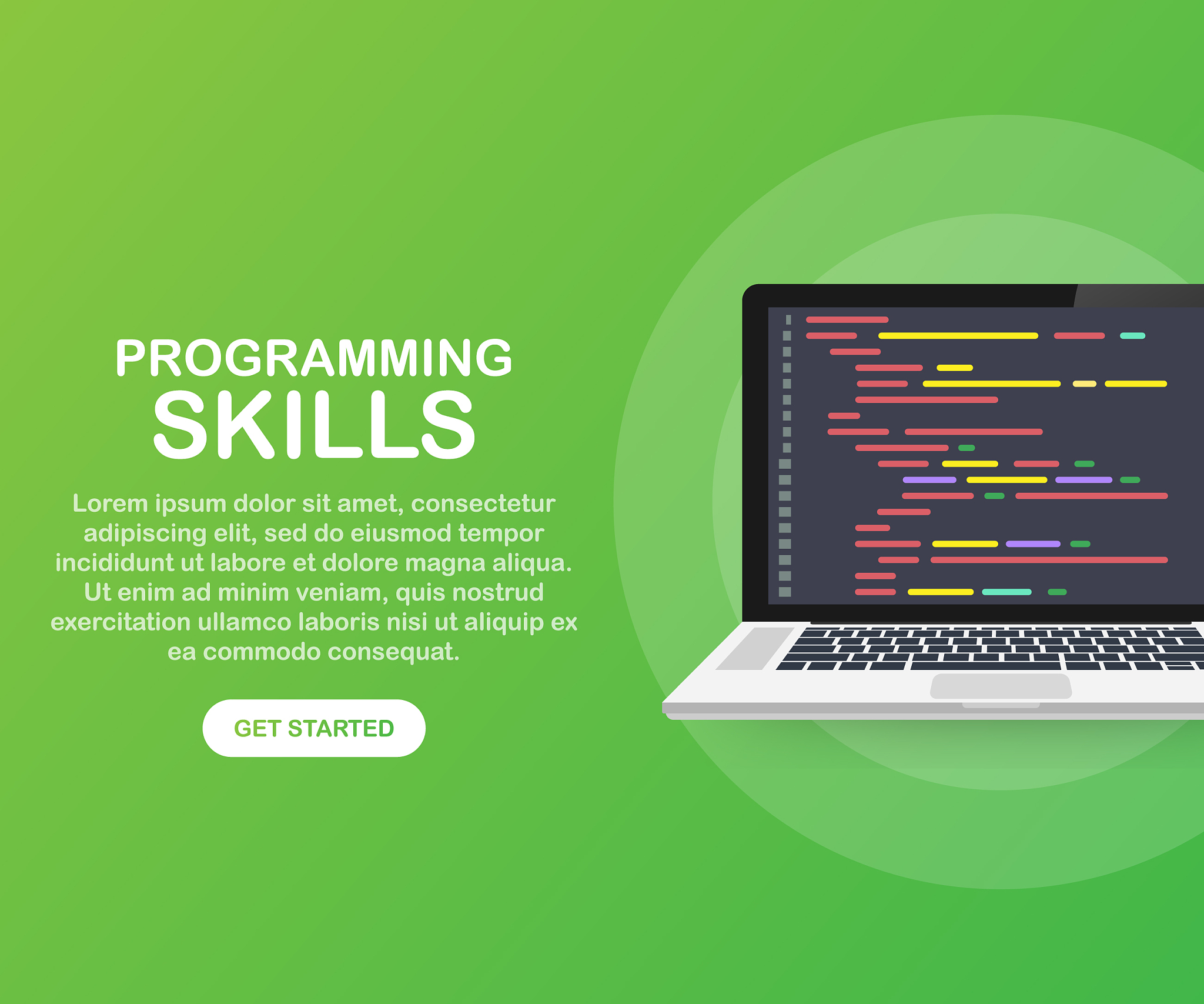 PROGRAMMING
SKILLS

Lorem ipsum dolor sit amet, consectetur adipiscing elit, sed do eiusmod tempor incididunt ut labore et dolore magna aliqua. Ut enim ad minim veniam, quis nostrud exercitation ullamco laboris nisi ut aliquip ex ea commodo consequat.

GET STARTED